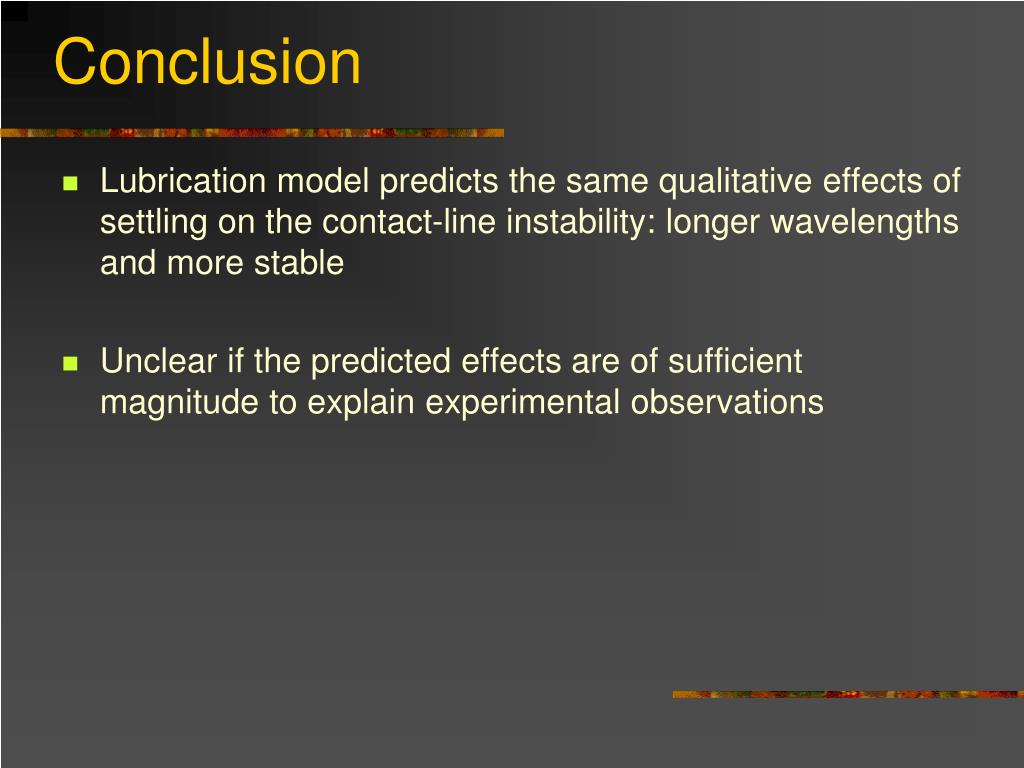 Conclusion

Lubrication model predicts the same qualitative effects of settling on the contact-line instability: longer wavelengths and more stable

Unclear if the predicted effects are of sufficient magnitude to explain experimental observations